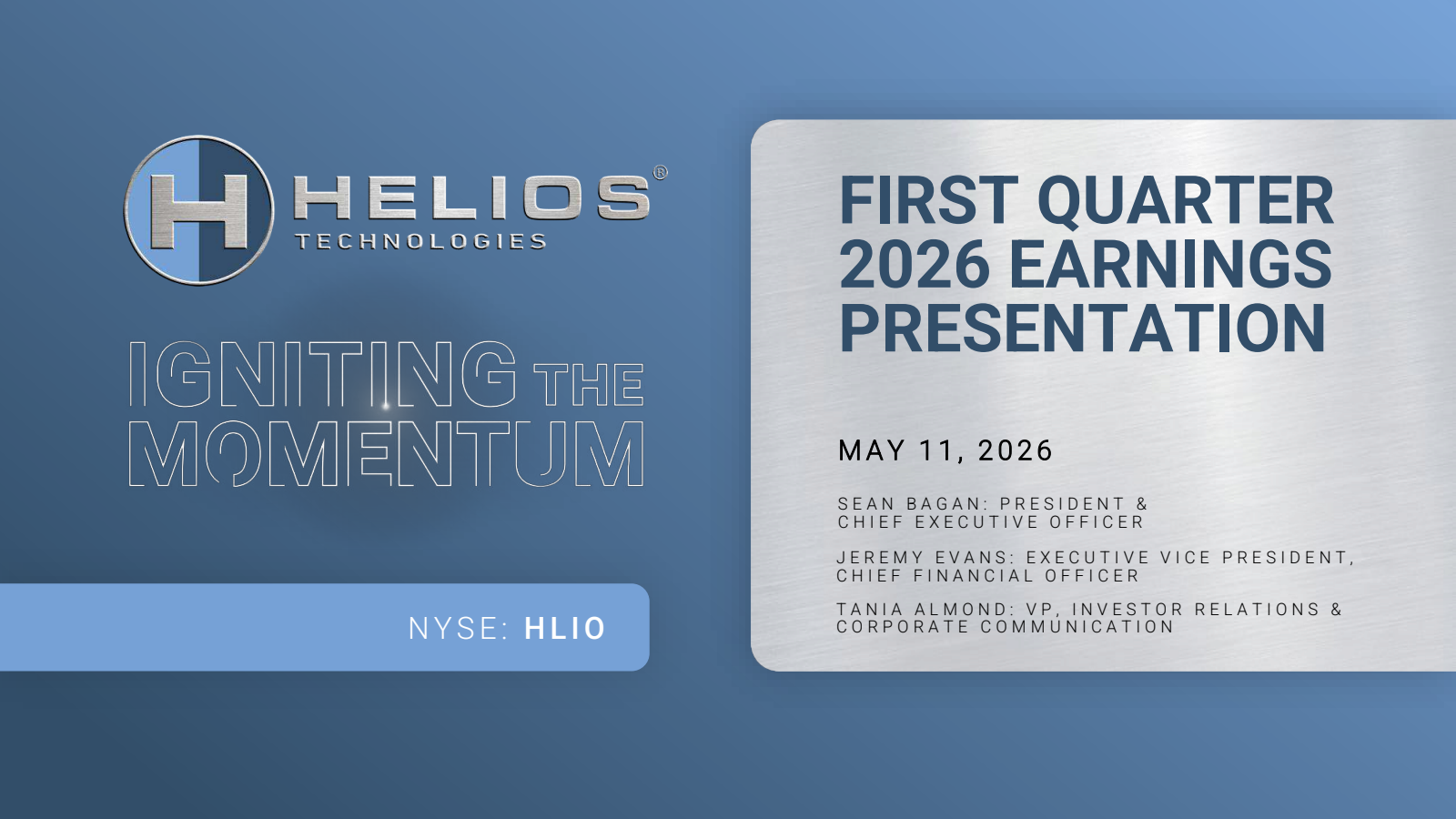 H HELIOS®
TECHNOLOGIES

IGNITING THE MOMENTUM

NYSE: HLIO

FIRST QUARTER 2026 EARNINGS PRESENTATION

MAY 11, 2026

SEAN BAGAN: PRESIDENT & CHIEF EXECUTIVE OFFICER

JEREMY EVANS: EXECUTIVE VICE PRESIDENT, CHIEF FINANCIAL OFFICER

TANIA ALMOND: VP, INVESTOR RELATIONS & CORPORATE COMMUNICATION